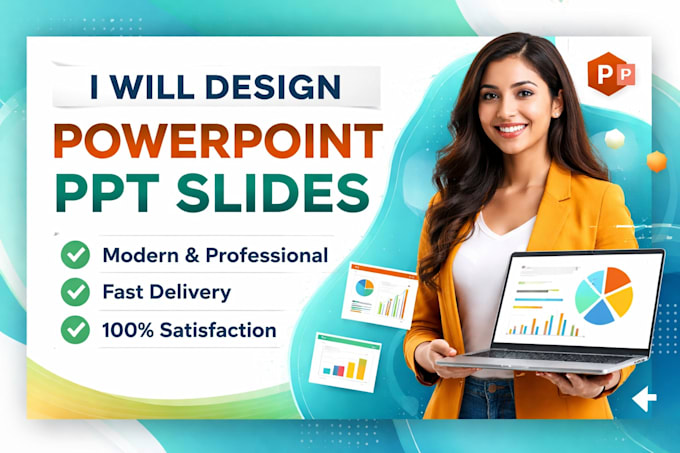 I WILL DESIGN
POWERPOINT
PPT SLIDES

Modern & Professional
Fast Delivery
100% Satisfaction

P P